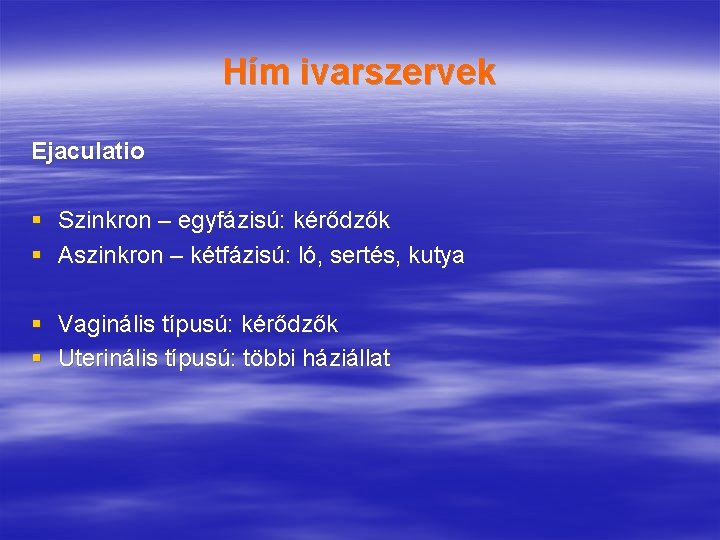 Hím ivarszervek

Ejaculatio

▪ Szinkron – egyfázisú: kérődzők
▪ Aszinkron – kétfázisú: ló, sertés, kutya

▪ Vaginális típusú: kérődzők
▪ Uterinális típusú: többi háziállat